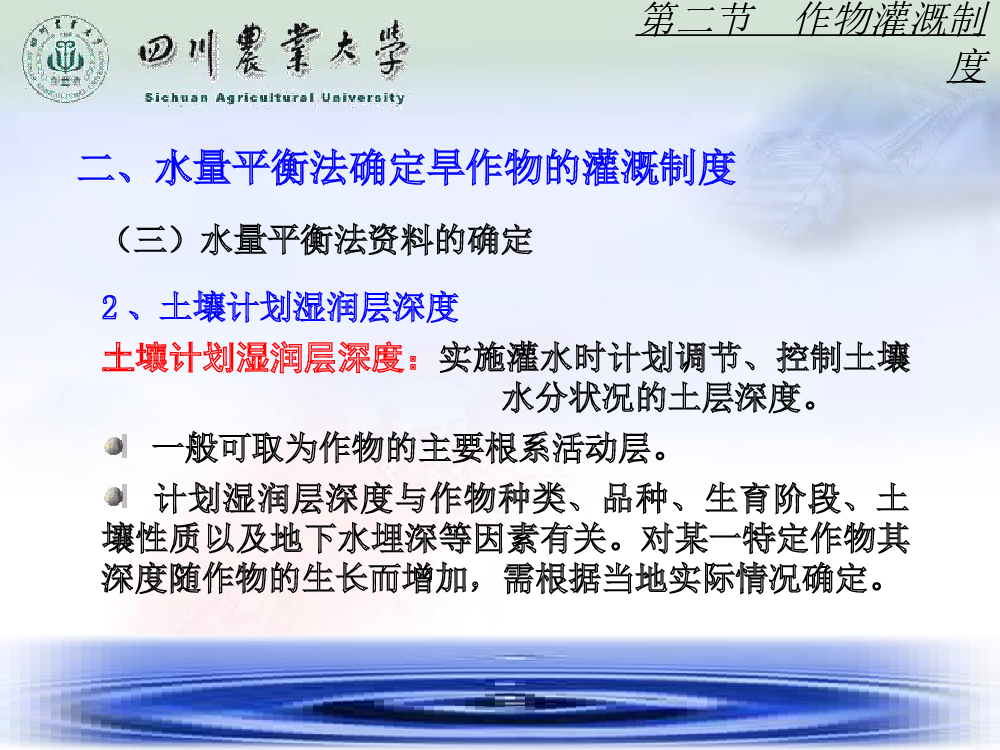 四川農業大學
Sichuan Agricultural University

第二节　作物灌溉制度

二、水量平衡法确定旱作物的灌溉制度

（三）水量平衡法资料的确定

2、土壤计划湿润层深度

土壤计划湿润层深度：实施灌水时计划调节、控制土壤水分状况的土层深度。

一般可取为作物的主要根系活动层。

计划湿润层深度与作物种类、品种、生育阶段、土壤性质以及地下水埋深等因素有关。对某一特定作物其深度随作物的生长而增加，需根据当地实际情况确定。